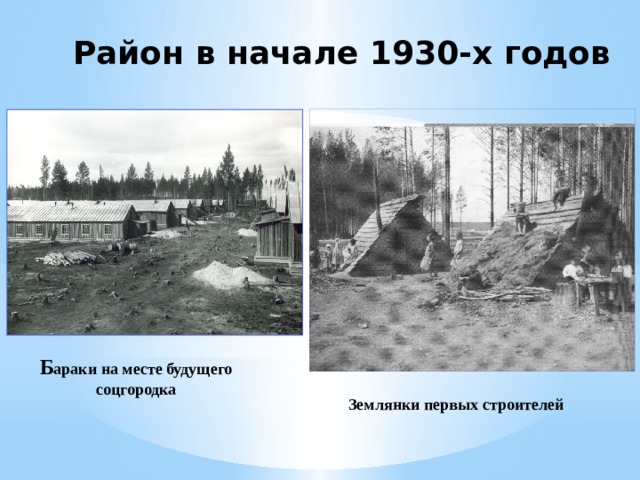 Район в начале 1930-х годов

Бараки на месте будущего соцгородка

Землянки первых строителей